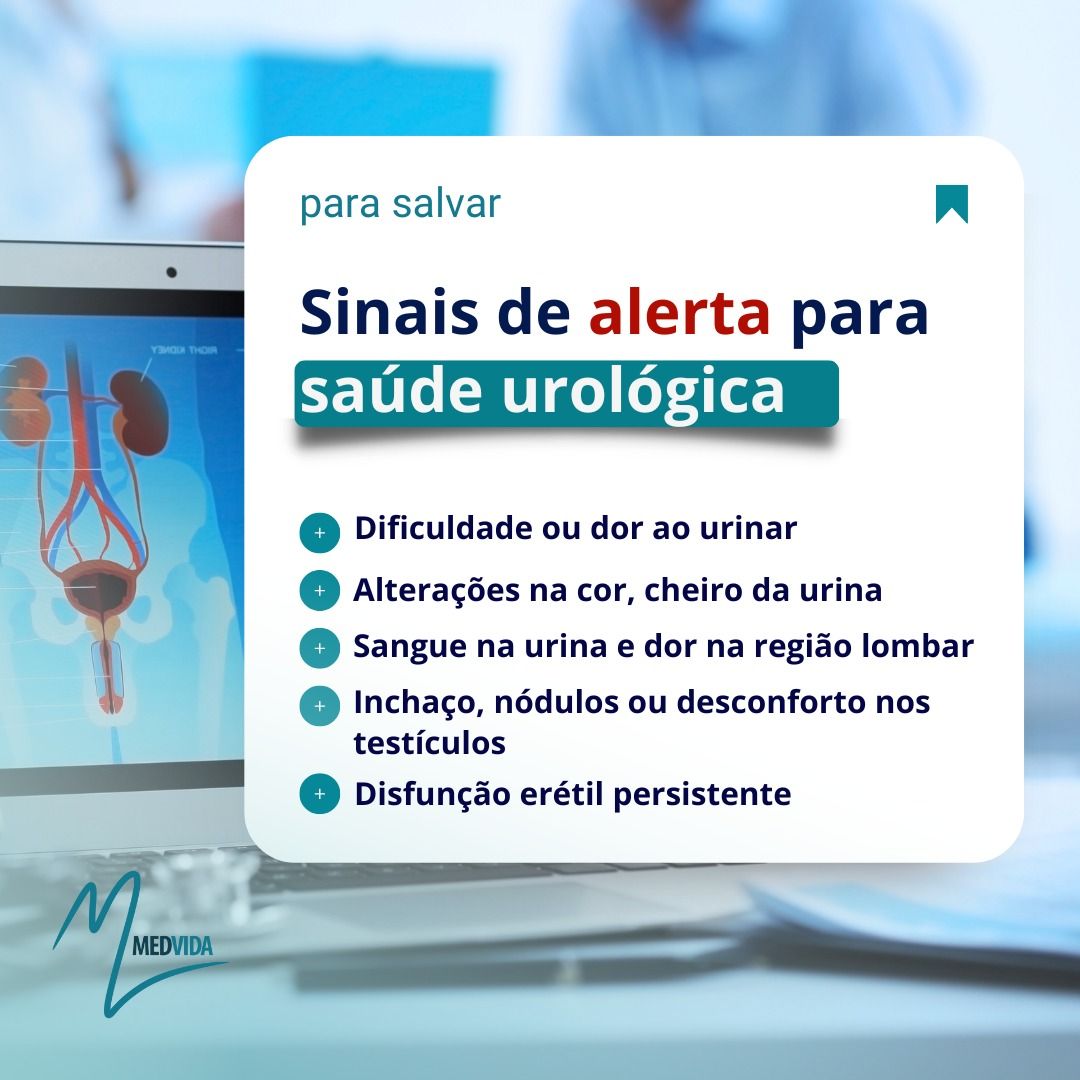 para salvar

Sinais de alerta para saúde urológica

+ Dificuldade ou dor ao urinar
+ Alterações na cor, cheiro da urina
+ Sangue na urina e dor na região lombar
+ Inchaço, nódulos ou desconforto nos testículos
+ Disfunção erétil persistente

RIGHT KIDNEY

MEDVIDA